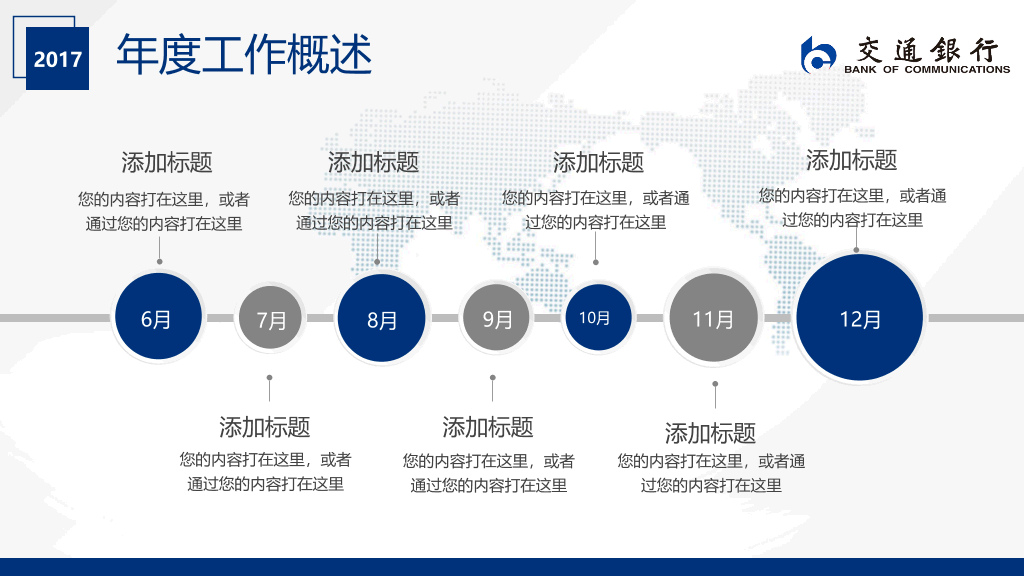 2017

年度工作概述

交通银行
BANK OF COMMUNICATIONS

添加标题
您的内容打在这里，或者通过您的内容打在这里

添加标题
您的内容打在这里，或者通过您的内容打在这里

添加标题
您的内容打在这里，或者通过您的内容打在这里

添加标题
您的内容打在这里，或者通过您的内容打在这里

6月

7月

8月

9月

10月

11月

12月

添加标题
您的内容打在这里，或者通过您的内容打在这里

添加标题
您的内容打在这里，或者通过您的内容打在这里

添加标题
您的内容打在这里，或者通过您的内容打在这里